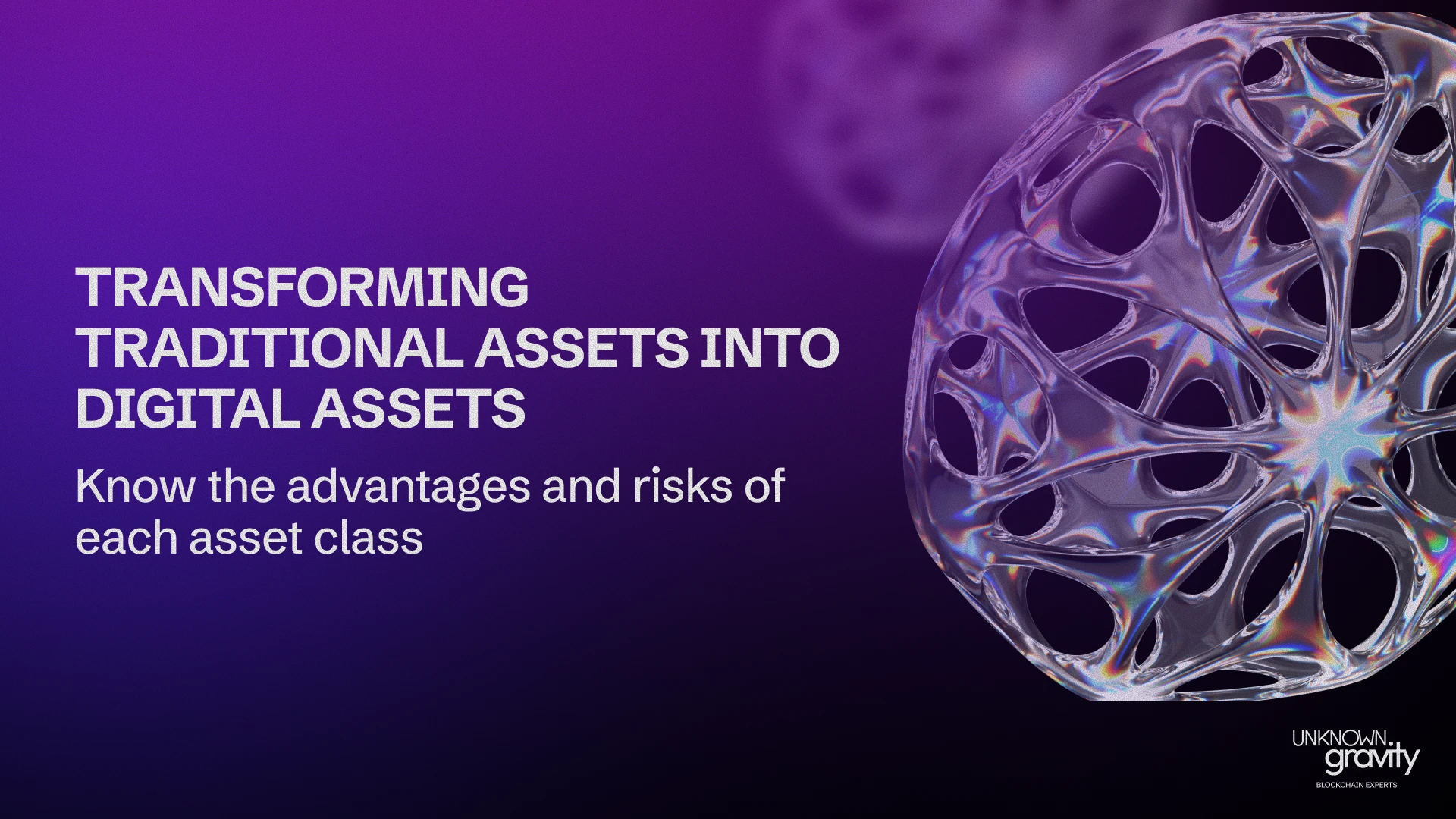 TRANSFORMING TRADITIONAL ASSETS INTO DIGITAL ASSETS

Know the advantages and risks of each asset class

UNKNOWN. gravity
BLOCKCHAIN EXPERTS